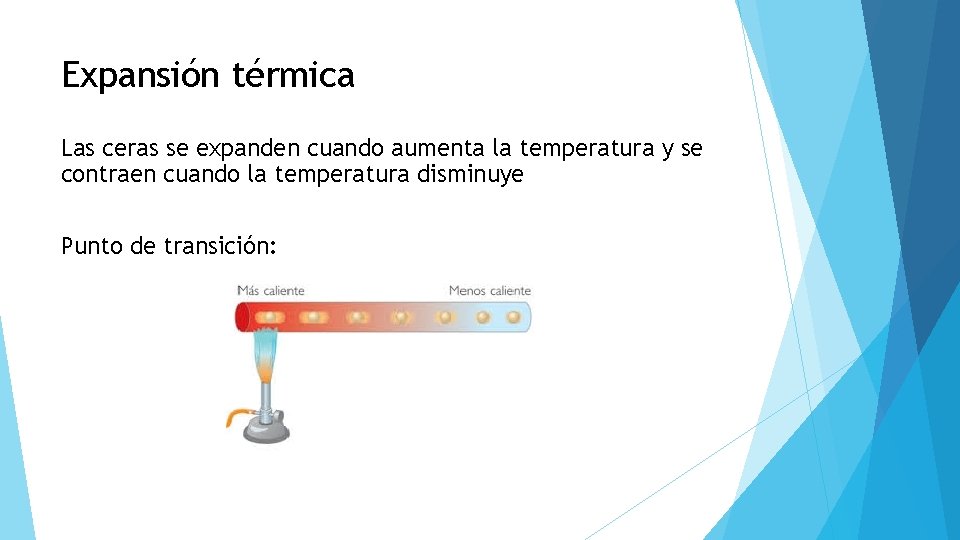 Expansión térmica

Las ceras se expanden cuando aumenta la temperatura y se contraen cuando la temperatura disminuye

Punto de transición:

Más caliente

Menos caliente